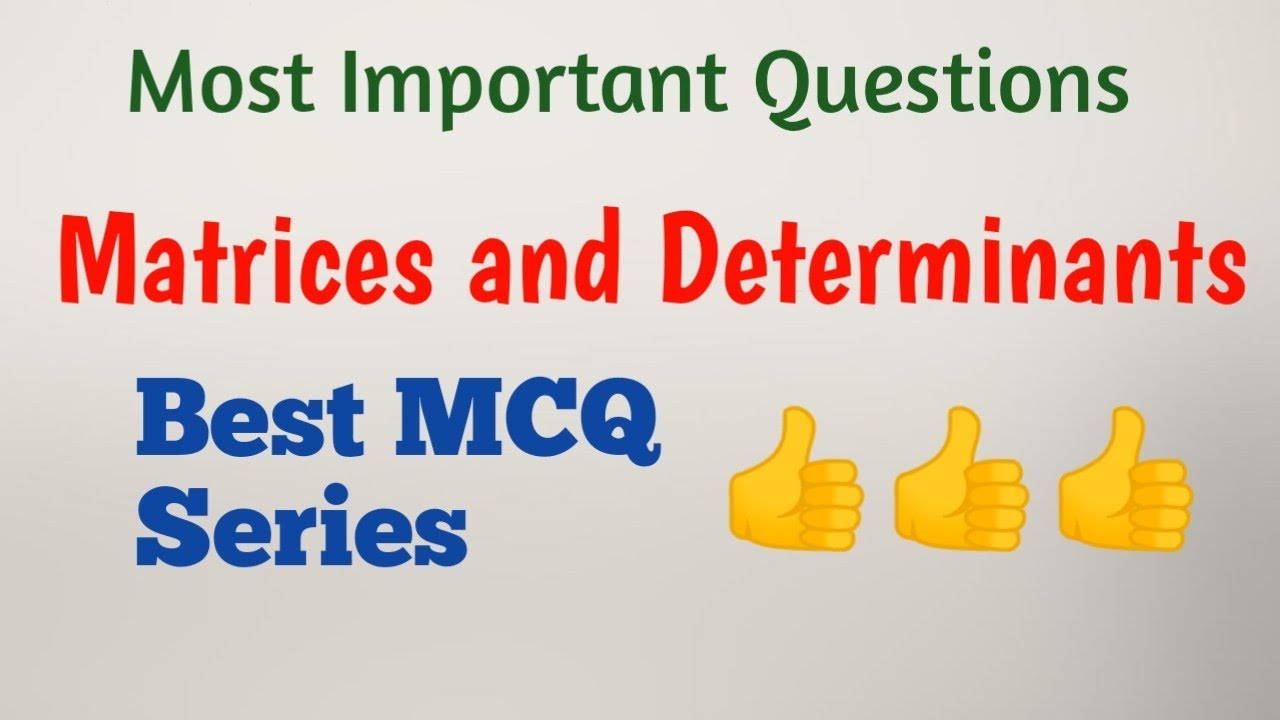 Most Important Questions

Matrices and Determinants

Best MCQ Series